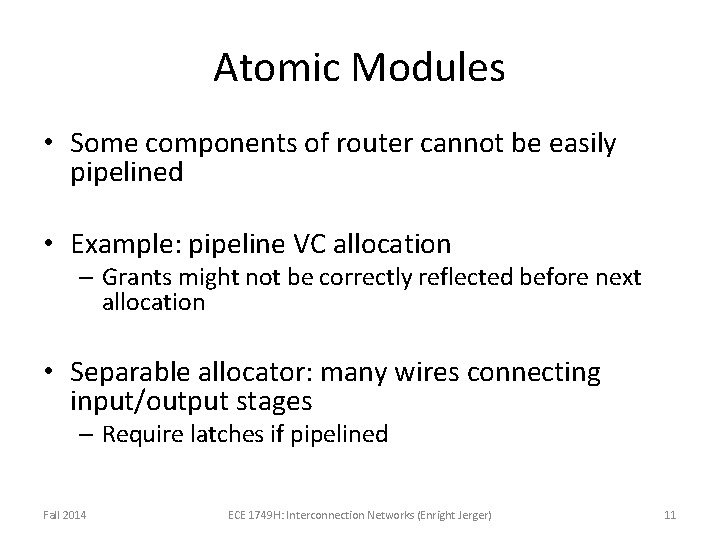 Atomic Modules

• Some components of router cannot be easily pipelined

• Example: pipeline VC allocation
– Grants might not be correctly reflected before next allocation

• Separable allocator: many wires connecting input/output stages
– Require latches if pipelined

Fall 2014

ECE 1749H: Interconnection Networks (Enright Jerger)

11